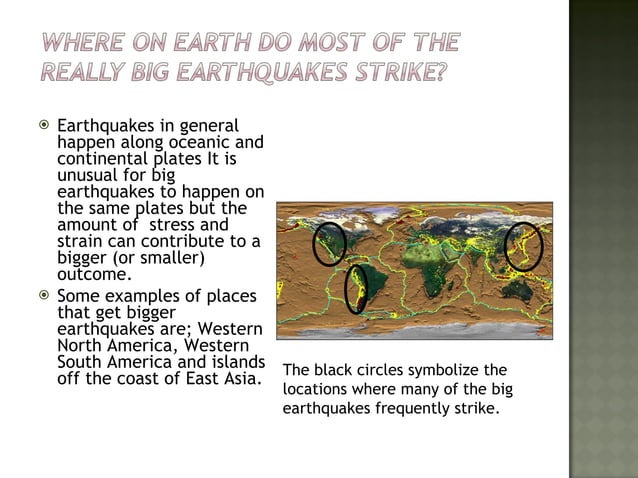 WHERE ON EARTH DO MOST OF THE REALLY BIG EARTHQUAKES STRIKE?

Earthquakes in general happen along oceanic and continental plates It is unusual for big earthquakes to happen on the same plates but the amount of  stress and strain can contribute to a bigger (or smaller) outcome.

Some examples of places that get bigger earthquakes are; Western North America, Western South America and islands off the coast of East Asia.

The black circles symbolize the locations where many of the big earthquakes frequently strike.